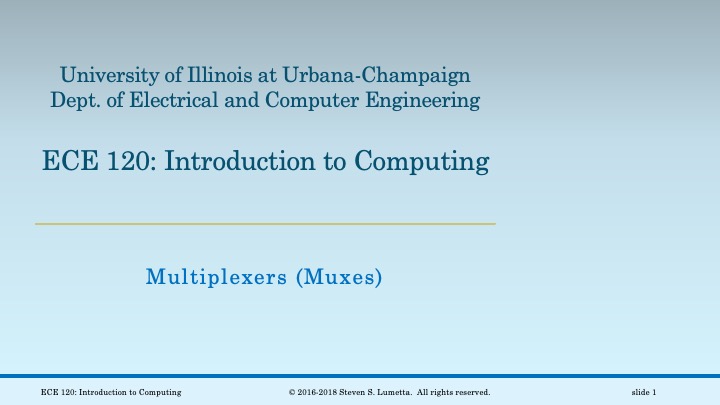 University of Illinois at Urbana-Champaign
Dept. of Electrical and Computer Engineering

ECE 120: Introduction to Computing

Multiplexers (Muxes)

ECE 120: Introduction to Computing

© 2016-2018 Steven S. Lumetta. All rights reserved.

slide 1